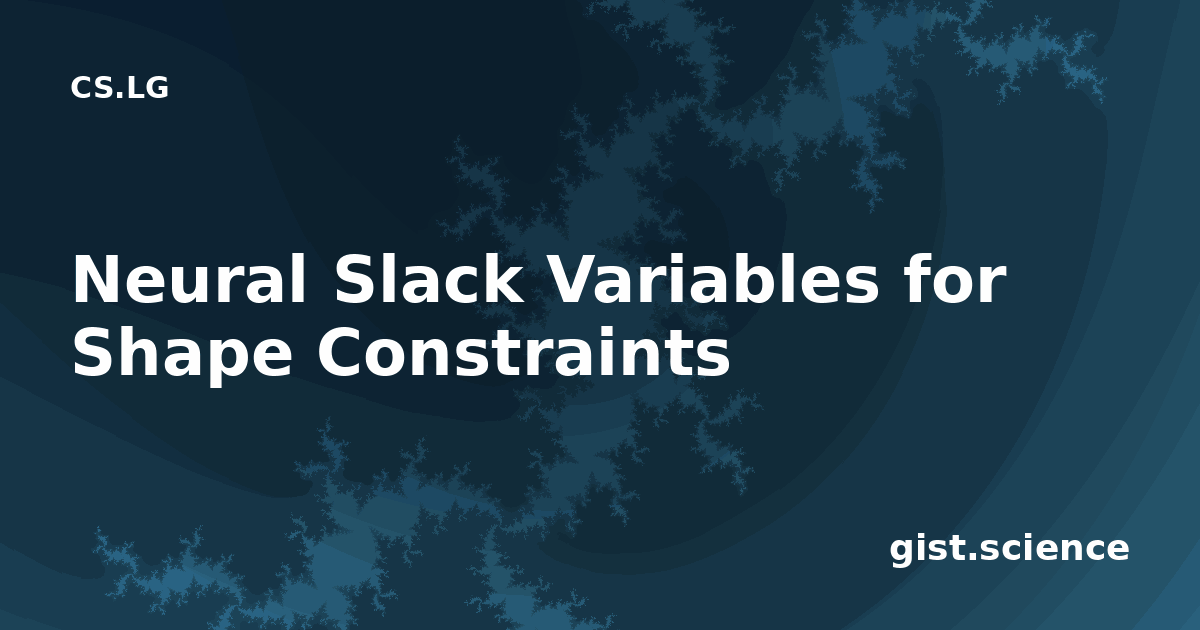 CS.LG

Neural Slack Variables for Shape Constraints

gist.science